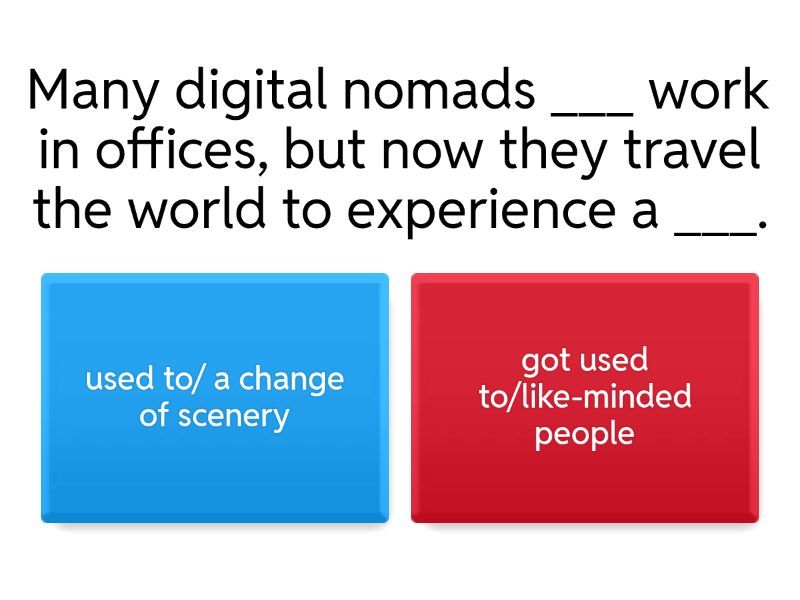 Many digital nomads ___ work in offices, but now they travel the world to experience a ___.

used to/ a change of scenery

got used to/like-minded people